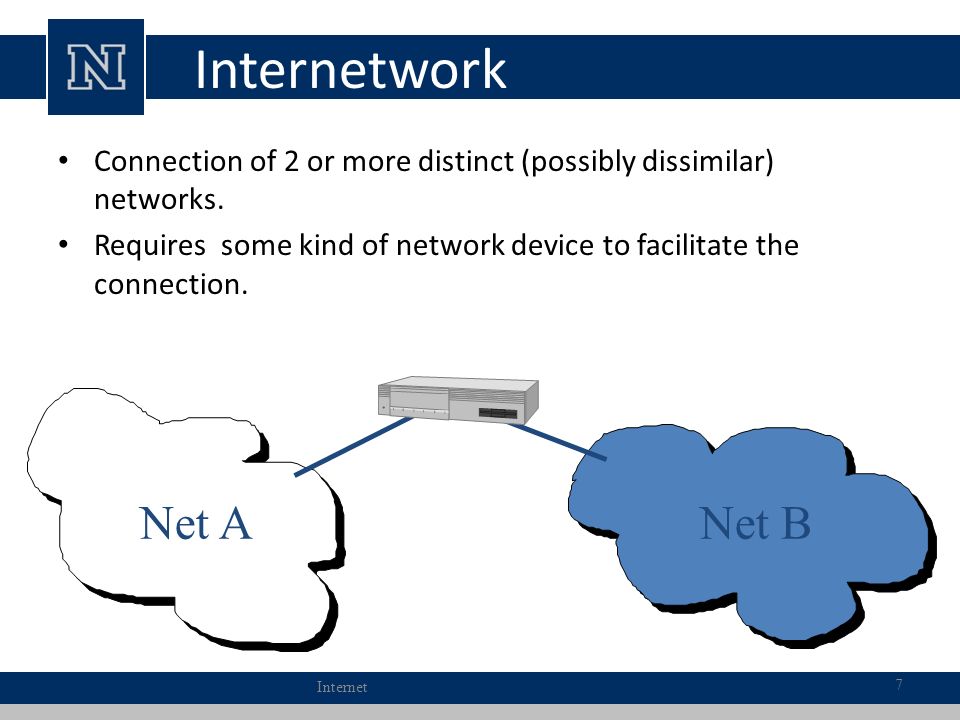 N

Internetwork

• Connection of 2 or more distinct (possibly dissimilar) networks.
• Requires  some kind of network device to facilitate the connection.

Net A

Net B

Internet

7